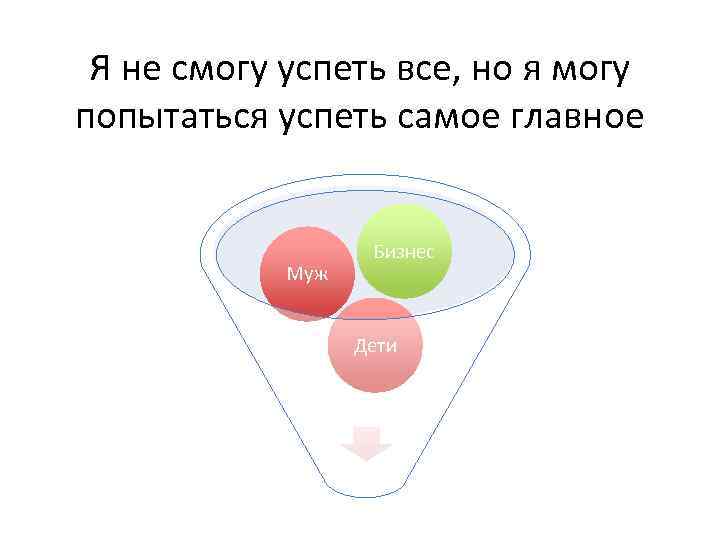 Я не смогу успеть все, но я могу попытаться успеть самое главное

Муж

Бизнес

Дети